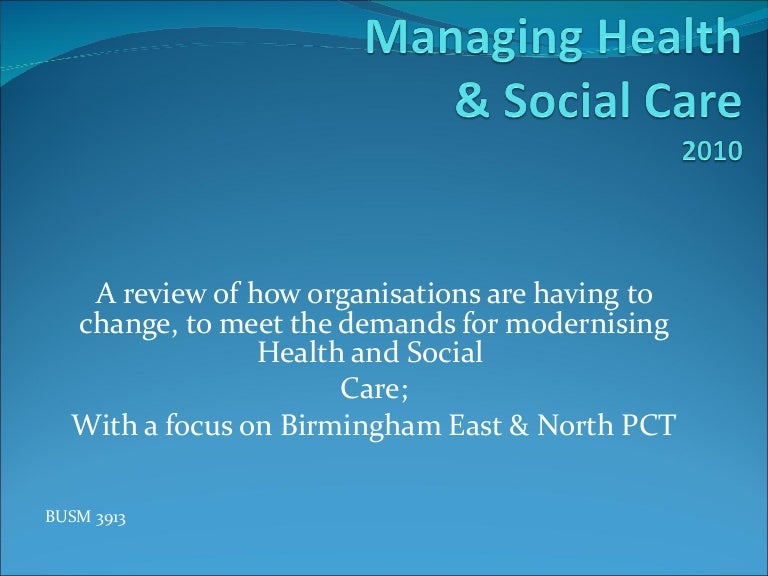 Managing Health & Social Care 2010

A review of how organisations are having to change, to meet the demands for modernising Health and Social Care;

With a focus on Birmingham East & North PCT

BUSM 3913